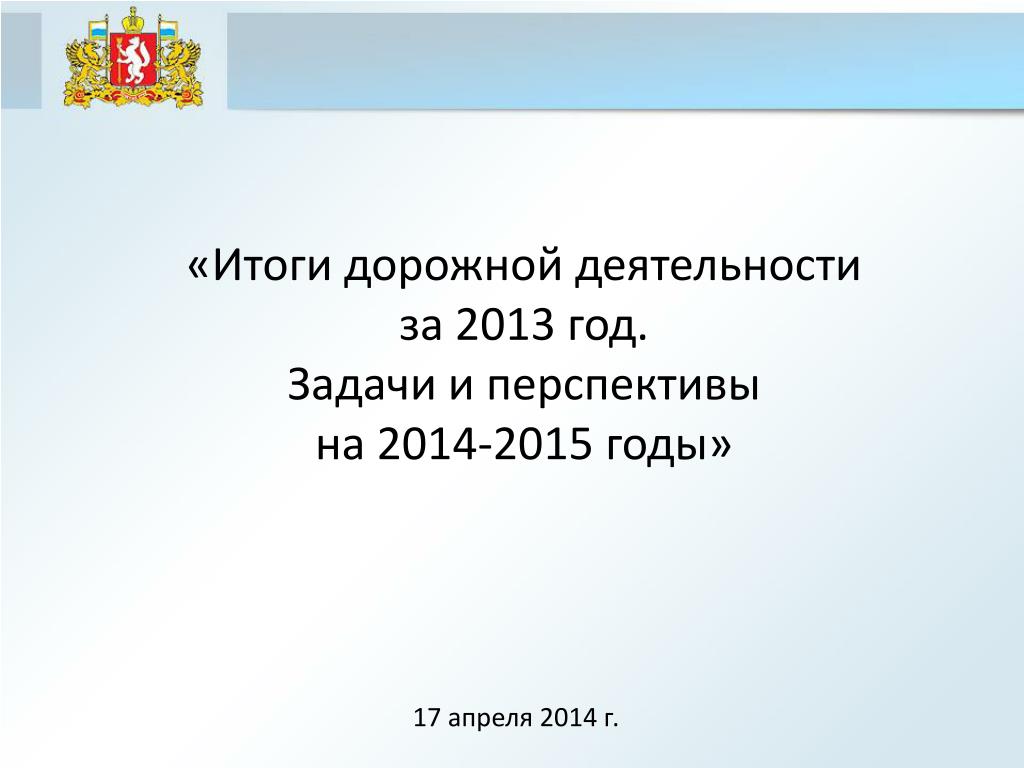 «Итоги дорожной деятельности за 2013 год.
Задачи и перспективы на 2014-2015 годы»

17 апреля 2014 г.